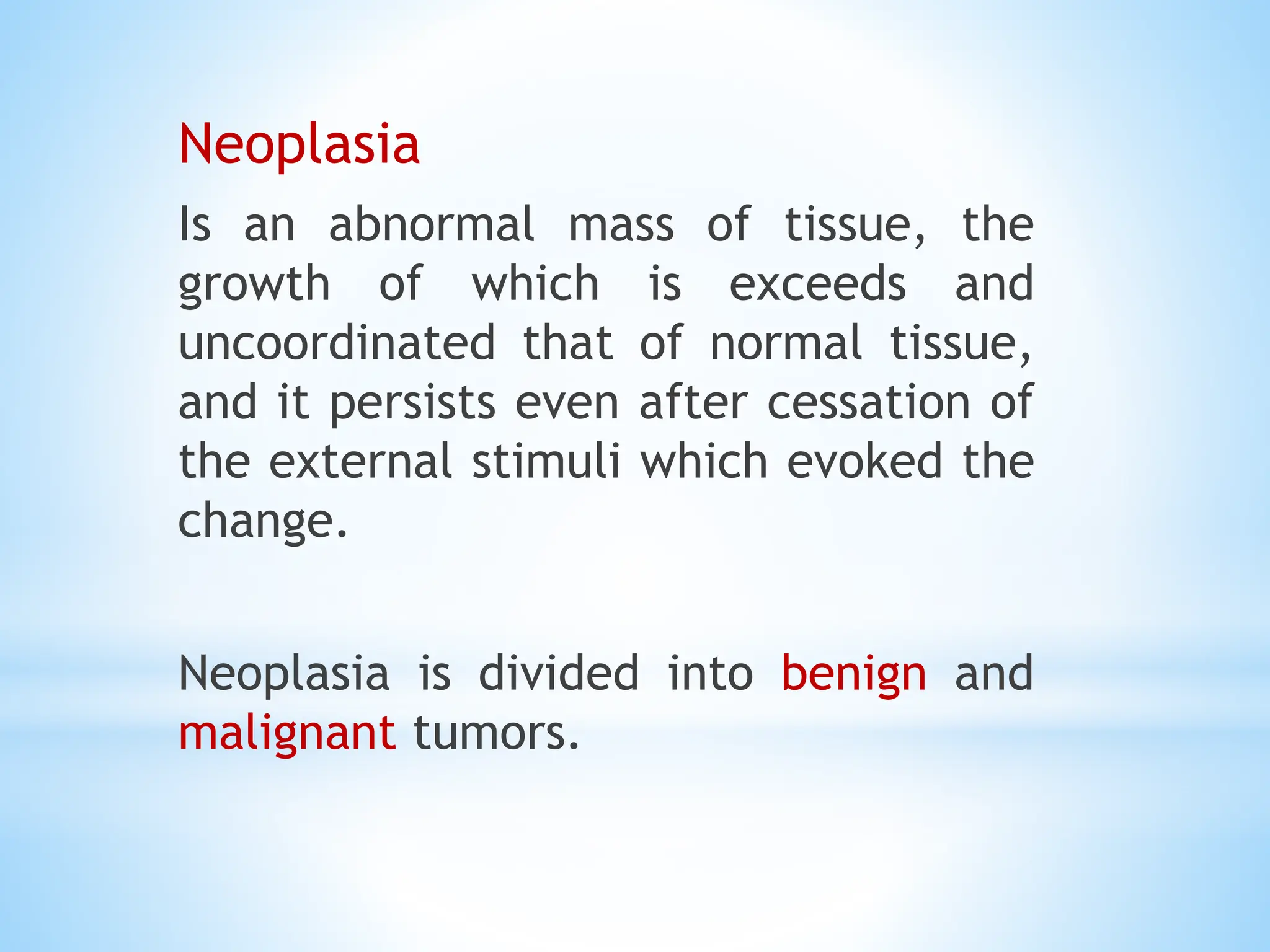 Neoplasia

Is an abnormal mass of tissue, the growth of which is exceeds and uncoordinated that of normal tissue, and it persists even after cessation of the external stimuli which evoked the change.

Neoplasia is divided into benign and malignant tumors.